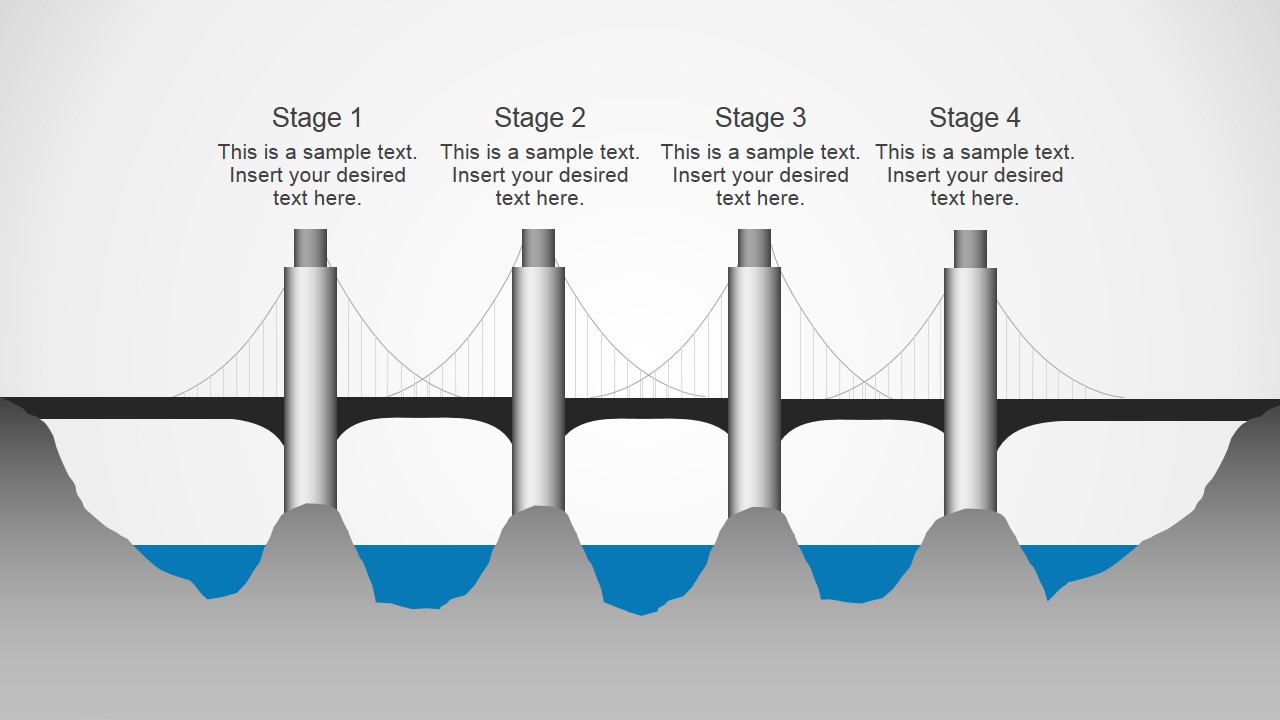 Stage 1
This is a sample text. Insert your desired text here.

Stage 2
This is a sample text. Insert your desired text here.

Stage 3
This is a sample text. Insert your desired text here.

Stage 4
This is a sample text. Insert your desired text here.